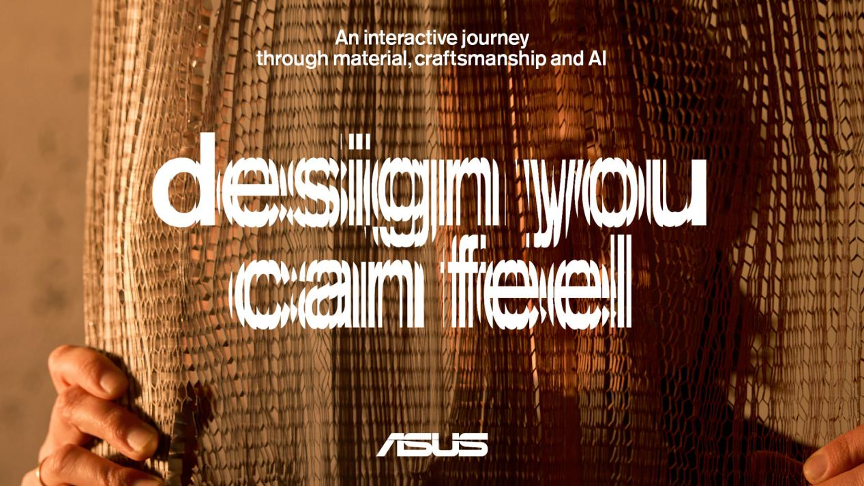 An interactive journey
through material, craftsmanship and AI

design you
can feel

ASUS